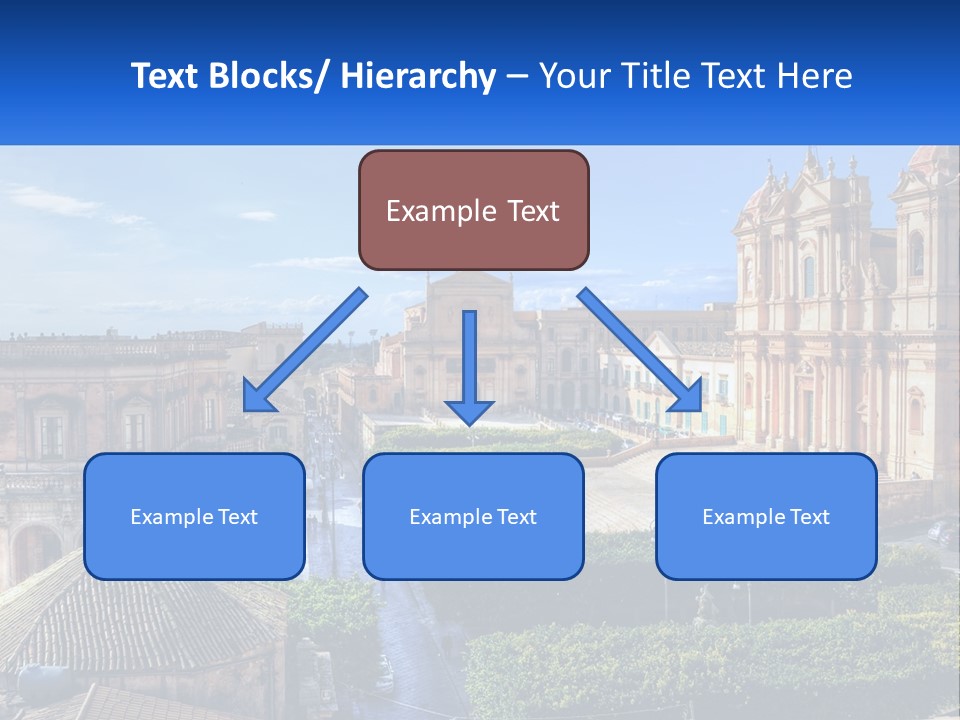 Text Blocks/ Hierarchy – Your Title Text Here

Example Text

Example Text

Example Text

Example Text